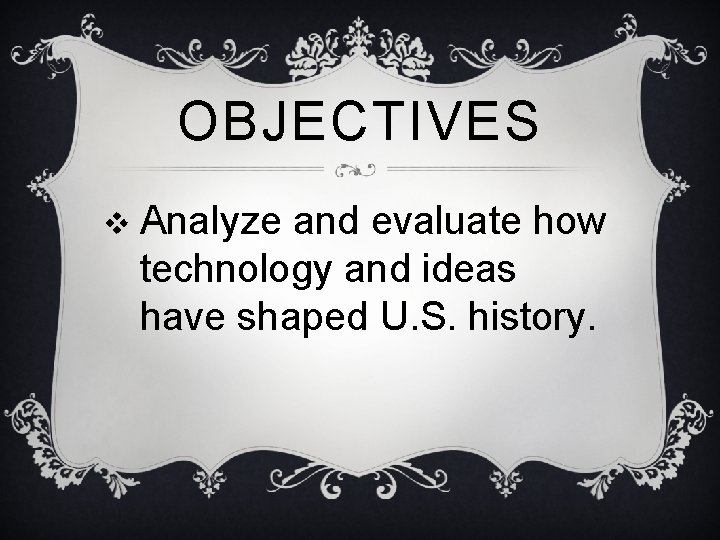 OBJECTIVES

❖ Analyze and evaluate how technology and ideas have shaped U.S. history.